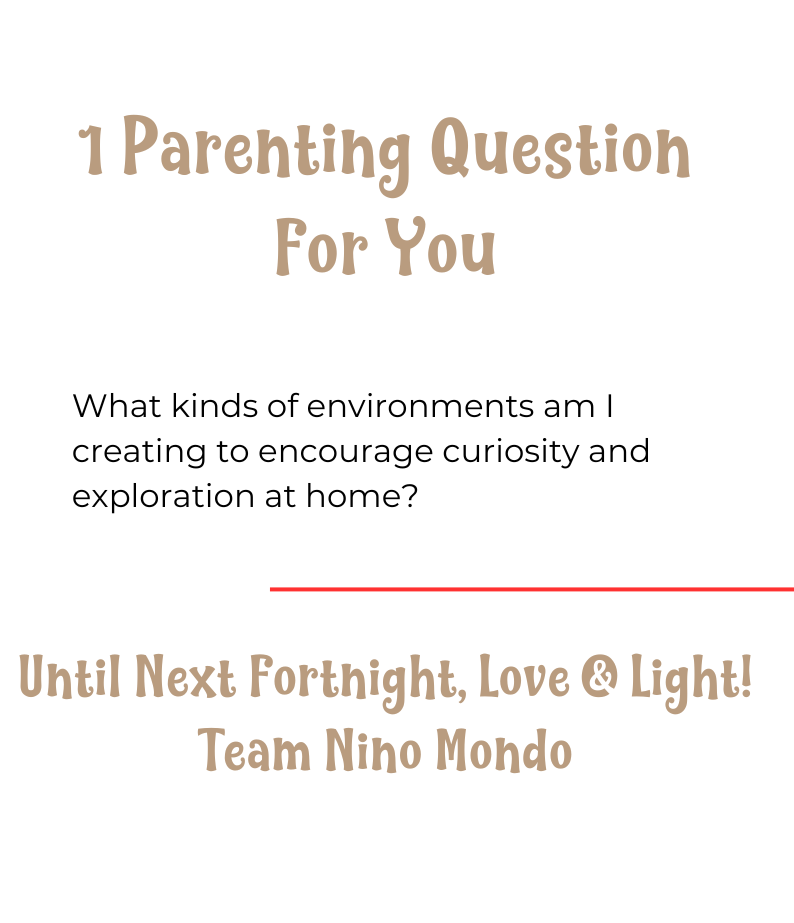 1 Parenting Question For You

What kinds of environments am I creating to encourage curiosity and exploration at home?

Until Next Fortnight, Love & Light!
Team Nino Mondo